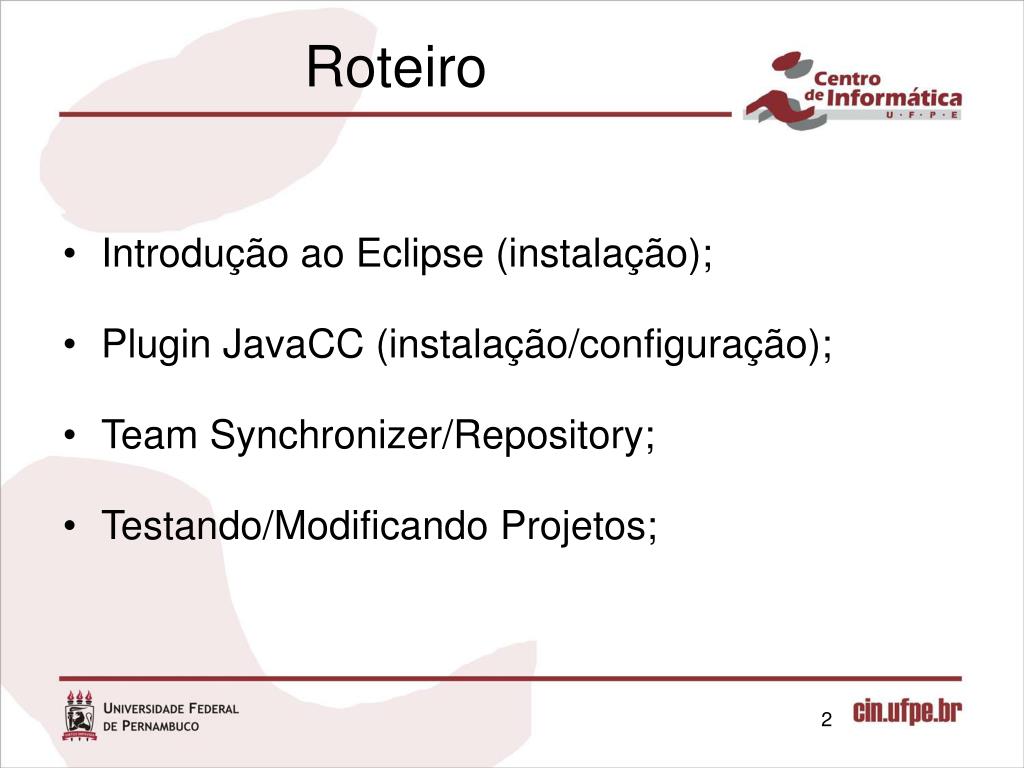 Roteiro

Centro de Informática
U · F · P · E

• Introdução ao Eclipse (instalação);

• Plugin JavaCC (instalação/configuração);

• Team Synchronizer/Repository;

• Testando/Modificando Projetos;

UNIVERSIDADE FEDERAL DE PERNAMBUCO

2

cin.ufpe.br